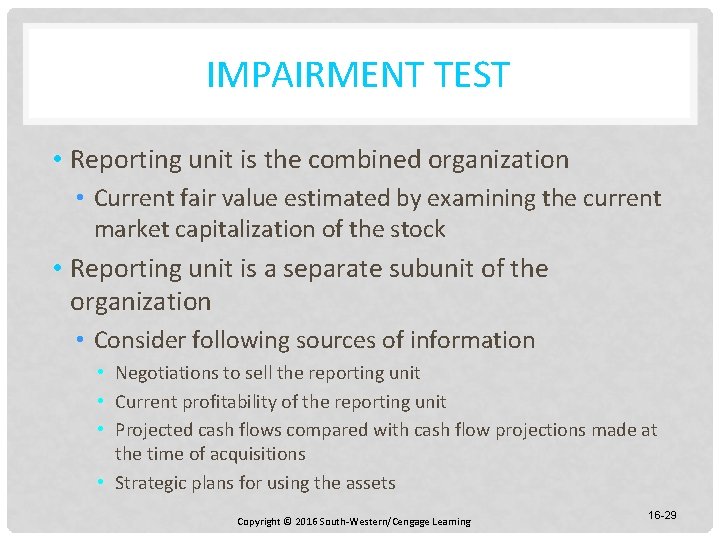 IMPAIRMENT TEST

• Reporting unit is the combined organization
  • Current fair value estimated by examining the current market capitalization of the stock
• Reporting unit is a separate subunit of the organization
  • Consider following sources of information
    • Negotiations to sell the reporting unit
    • Current profitability of the reporting unit
    • Projected cash flows compared with cash flow projections made at the time of acquisitions
    • Strategic plans for using the assets

Copyright © 2016 South-Western/Cengage Learning

16-29